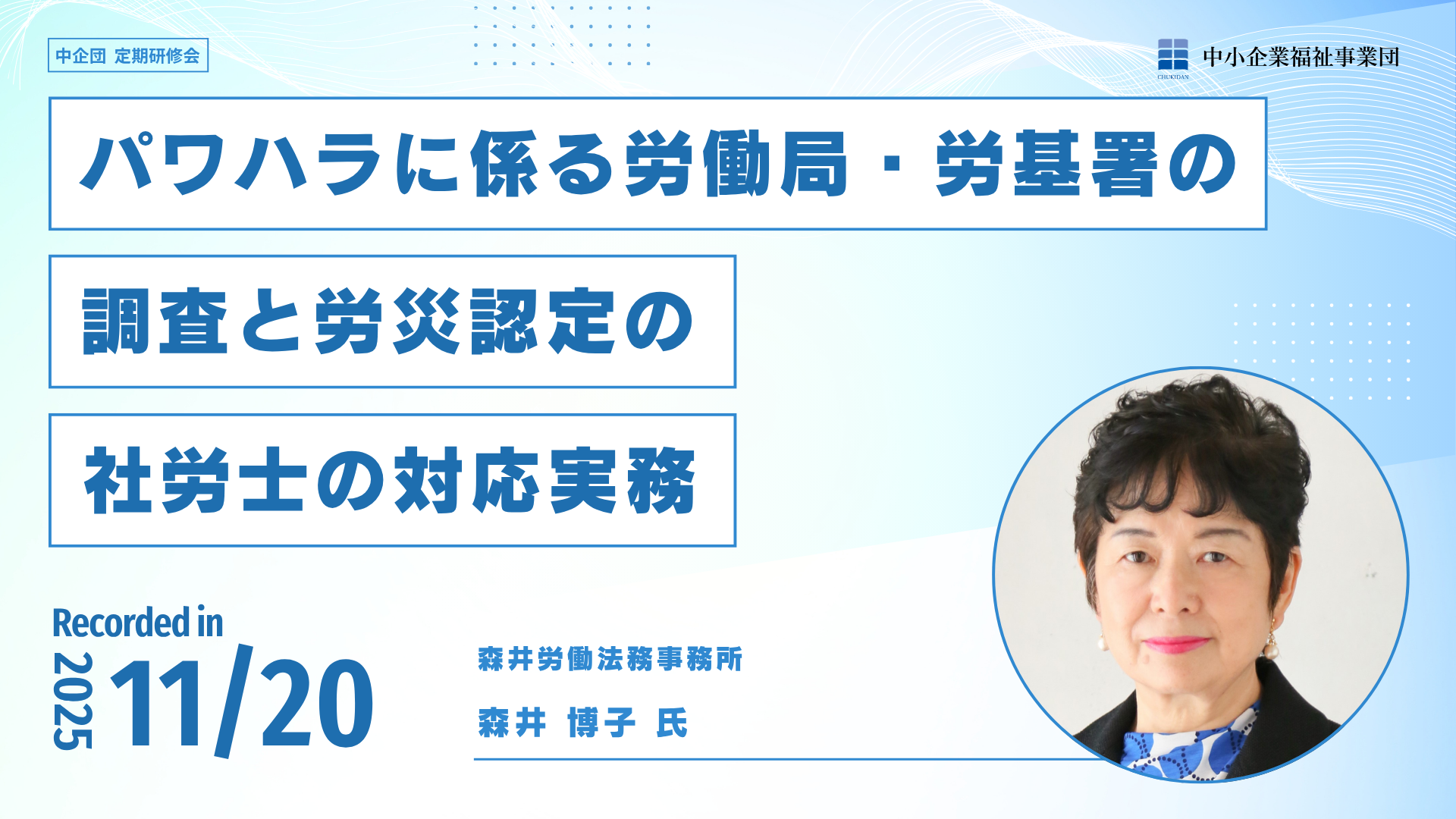 中企団 定期研修会

CHUKIDAN 中小企業福祉事業団

パワハラに係る労働局・労基署の

調査と労災認定の

社労士の対応実務

Recorded in

2025 11/20

森井労働法務事務所

森井 博子 氏